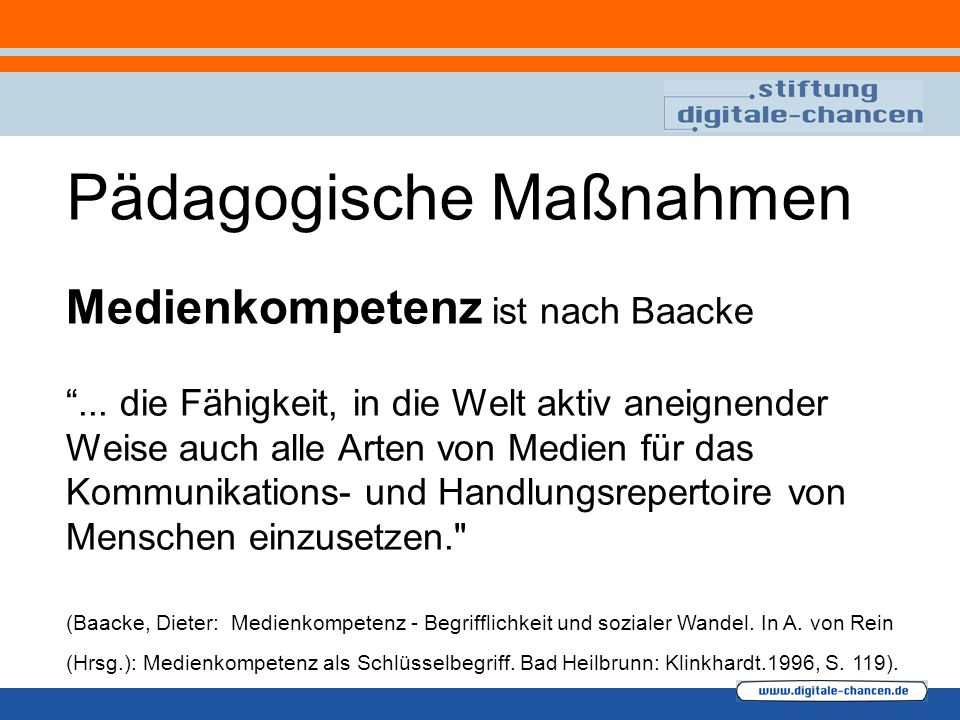 stiftung
digitale-chancen

Pädagogische Maßnahmen

Medienkompetenz ist nach Baacke

“... die Fähigkeit, in die Welt aktiv aneignender Weise auch alle Arten von Medien für das Kommunikations- und Handlungsrepertoire von Menschen einzusetzen."

(Baacke, Dieter: Medienkompetenz - Begrifflichkeit und sozialer Wandel. In A. von Rein (Hrsg.): Medienkompetenz als Schlüsselbegriff. Bad Heilbrunn: Klinkhardt.1996, S. 119).

www.digitale-chancen.de